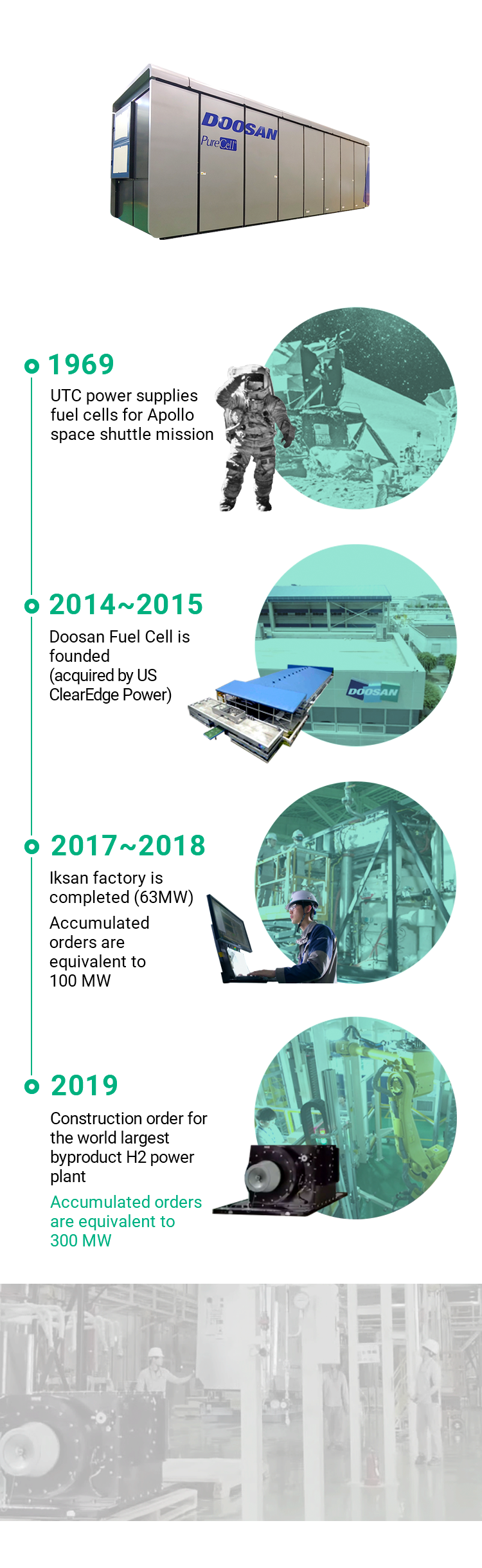 DOOSAN
PureCell

1969
UTC power supplies fuel cells for Apollo space shuttle mission

2014~2015
Doosan Fuel Cell is founded (acquired by US ClearEdge Power)

DOOSAN

2017~2018
Iksan factory is completed (63MW)
Accumulated orders are equivalent to 100 MW

2019
Construction order for the world largest byproduct H2 power plant
Accumulated orders are equivalent to 300 MW